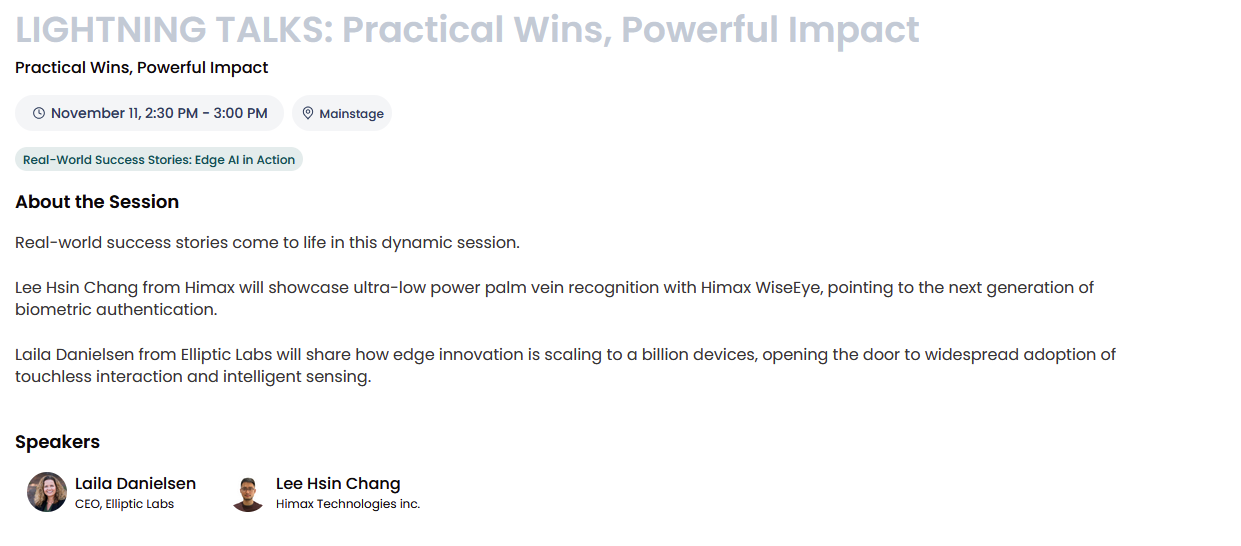 LIGHTNING TALKS: Practical Wins, Powerful Impact

Practical Wins, Powerful Impact

November 11, 2:30 PM - 3:00 PM

Mainstage

Real-World Success Stories: Edge AI in Action

About the Session

Real-world success stories come to life in this dynamic session.

Lee Hsin Chang from Himax will showcase ultra-low power palm vein recognition with Himax WiseEye, pointing to the next generation of biometric authentication.

Laila Danielsen from Elliptic Labs will share how edge innovation is scaling to a billion devices, opening the door to widespread adoption of touchless interaction and intelligent sensing.

Speakers

Laila Danielsen
CEO, Elliptic Labs

Lee Hsin Chang
Himax Technologies inc.